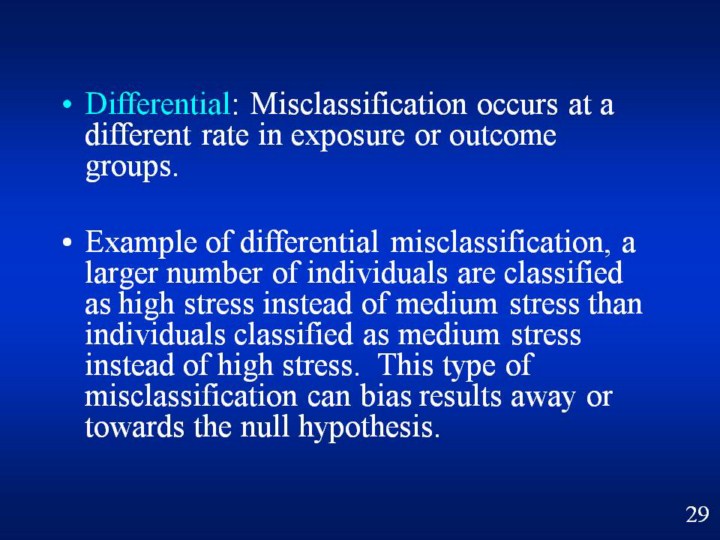 • Differential: Misclassification occurs at a different rate in exposure or outcome groups.

• Example of differential misclassification, a larger number of individuals are classified as high stress instead of medium stress than individuals classified as medium stress instead of high stress. This type of misclassification can bias results away or towards the null hypothesis.

29